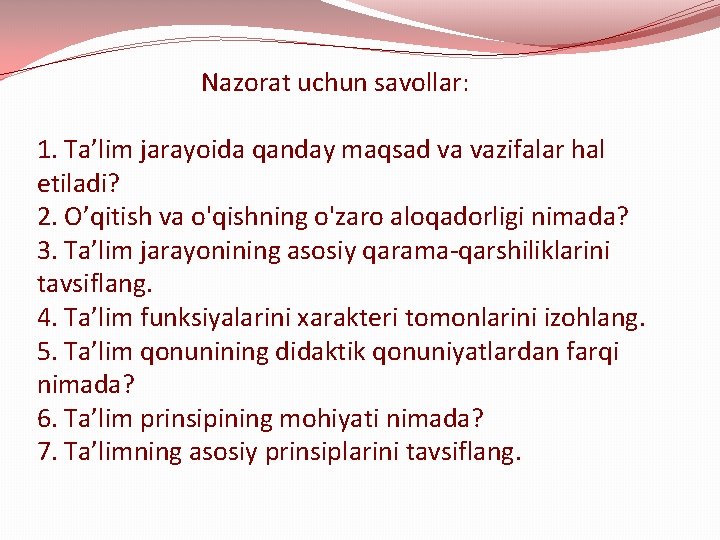 Nazorat uchun savollar:

1. Ta’lim jarayoida qanday maqsad va vazifalar hal etiladi?
2. O’qitish va o'qishning o'zaro aloqadorligi nimada?
3. Ta’lim jarayonining asosiy qarama-qarshiliklarini tavsiflang.
4. Ta’lim funksiyalarini xarakteri tomonlarini izohlang.
5. Ta’lim qonunining didaktik qonuniyatlardan farqi nimada?
6. Ta’lim prinsipining mohiyati nimada?
7. Ta’limning asosiy prinsiplarini tavsiflang.